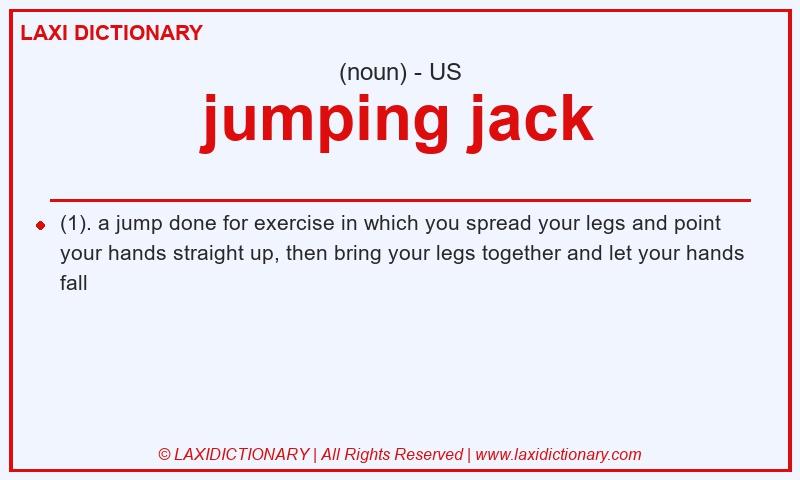 LAXI DICTIONARY

(noun) - US

jumping jack

(1). a jump done for exercise in which you spread your legs and point your hands straight up, then bring your legs together and let your hands fall

© LAXIDICTIONARY | All Rights Reserved | www.laxidictionary.com